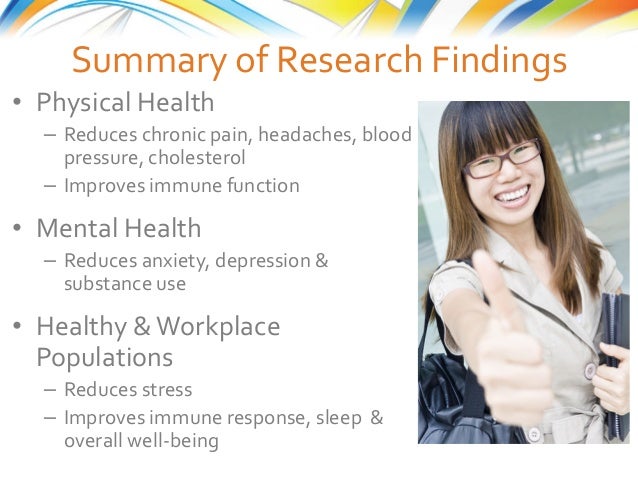 Summary of Research Findings

• Physical Health
– Reduces chronic pain, headaches, blood pressure, cholesterol
– Improves immune function

• Mental Health
– Reduces anxiety, depression & substance use

• Healthy & Workplace Populations
– Reduces stress
– Improves immune response, sleep & overall well-being